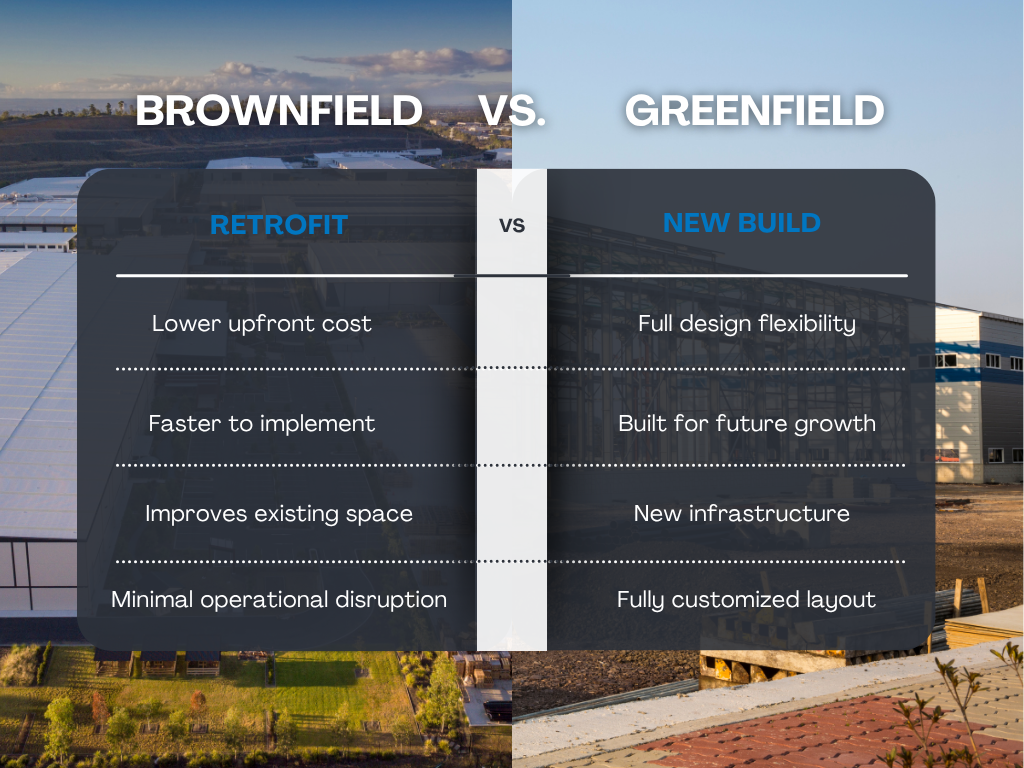 BROWNFIELD VS. GREENFIELD

| RETROFIT | VS | NEW BUILD |
|---|---|---|
| Lower upfront cost | | Full design flexibility |
| Faster to implement | | Built for future growth |
| Improves existing space | | New infrastructure |
| Minimal operational disruption | | Fully customized layout |